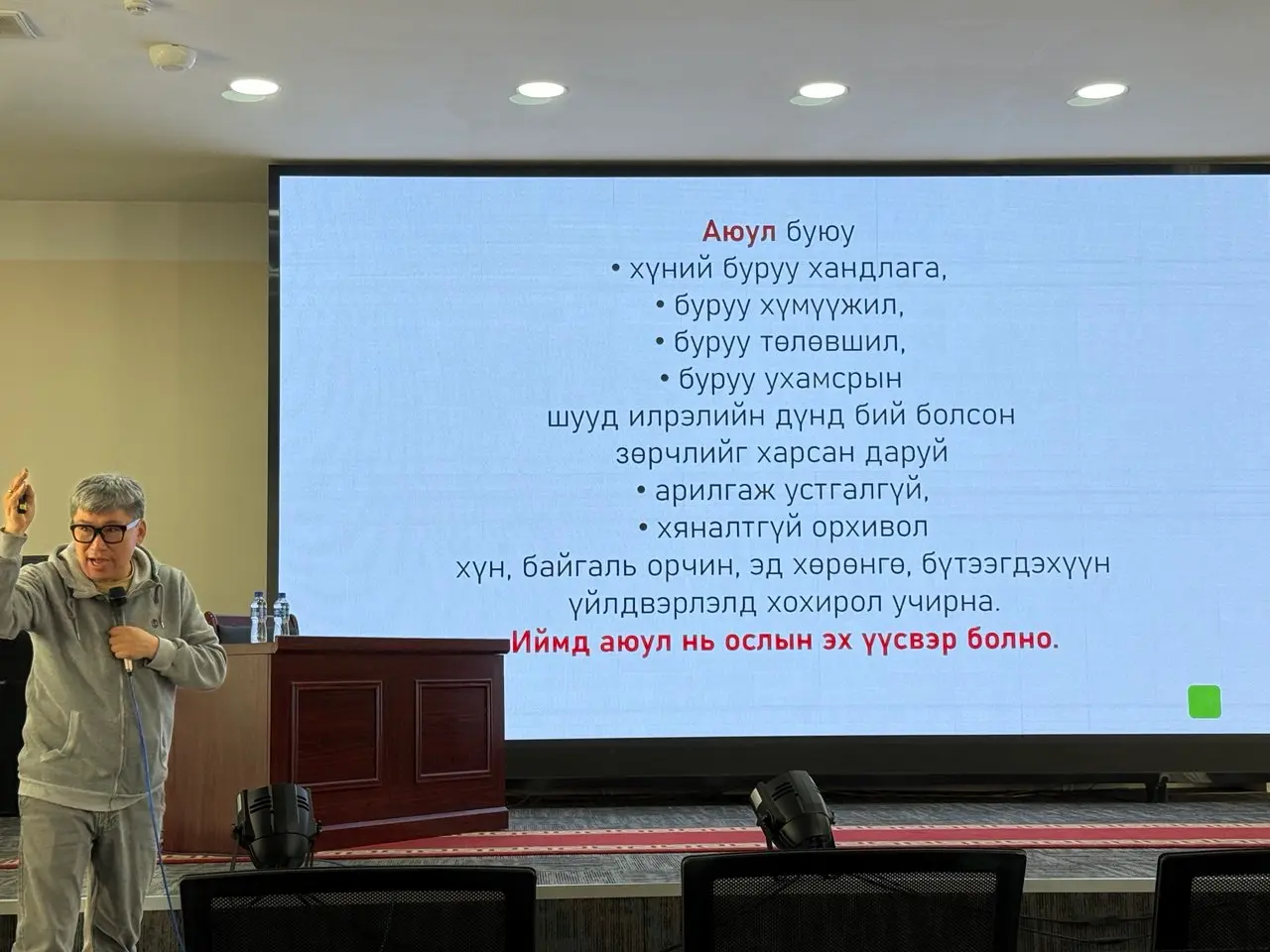 Аюул буюу
• хүний буруу хандлага,
• буруу хүмүүжил,
• буруу төлөвшил,
• буруу ухамсрын
шууд илрэлийн дүнд бий болсон
зөрчлийг харсан даруй
• арилгаж устгалгүй,
• хяналтгүй орхивол
хүн, байгаль орчин, эд хөрөнгө, бүтээгдэхүүн
үйлдвэрлэлд хохирол учирна.
Иймд аюул нь ослын эх үүсвэр болно.